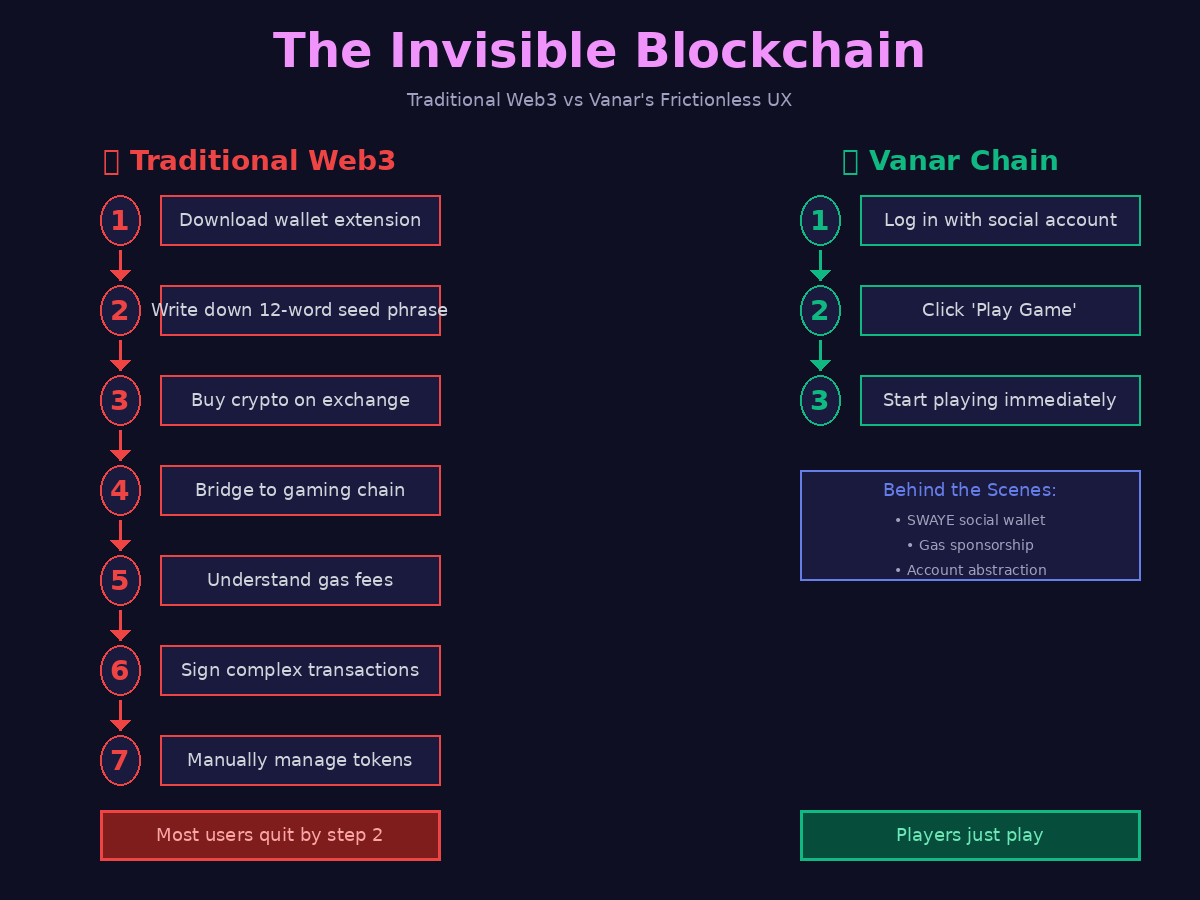 The Invisible Blockchain

Traditional Web3 vs Vanar's Frictionless UX

Traditional Web3

1 Download wallet extension

2 Write down 12-word seed phrase

3 Buy crypto on exchange

4 Bridge to gaming chain

5 Understand gas fees

6 Sign complex transactions

7 Manually manage tokens

Most users quit by step 2

Vanar Chain

1 Log in with social account

2 Click 'Play Game'

3 Start playing immediately

Behind the Scenes:
• SWAYE social wallet
• Gas sponsorship
• Account abstraction

Players just play